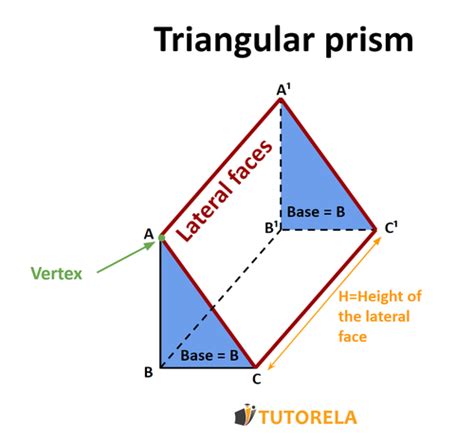 Triangular prism

$A^1$

Lateral faces

Base = B

$B^1$

$C^1$

A

Vertex

H=Height of the lateral face

Base = B

B

C

TUTORELA